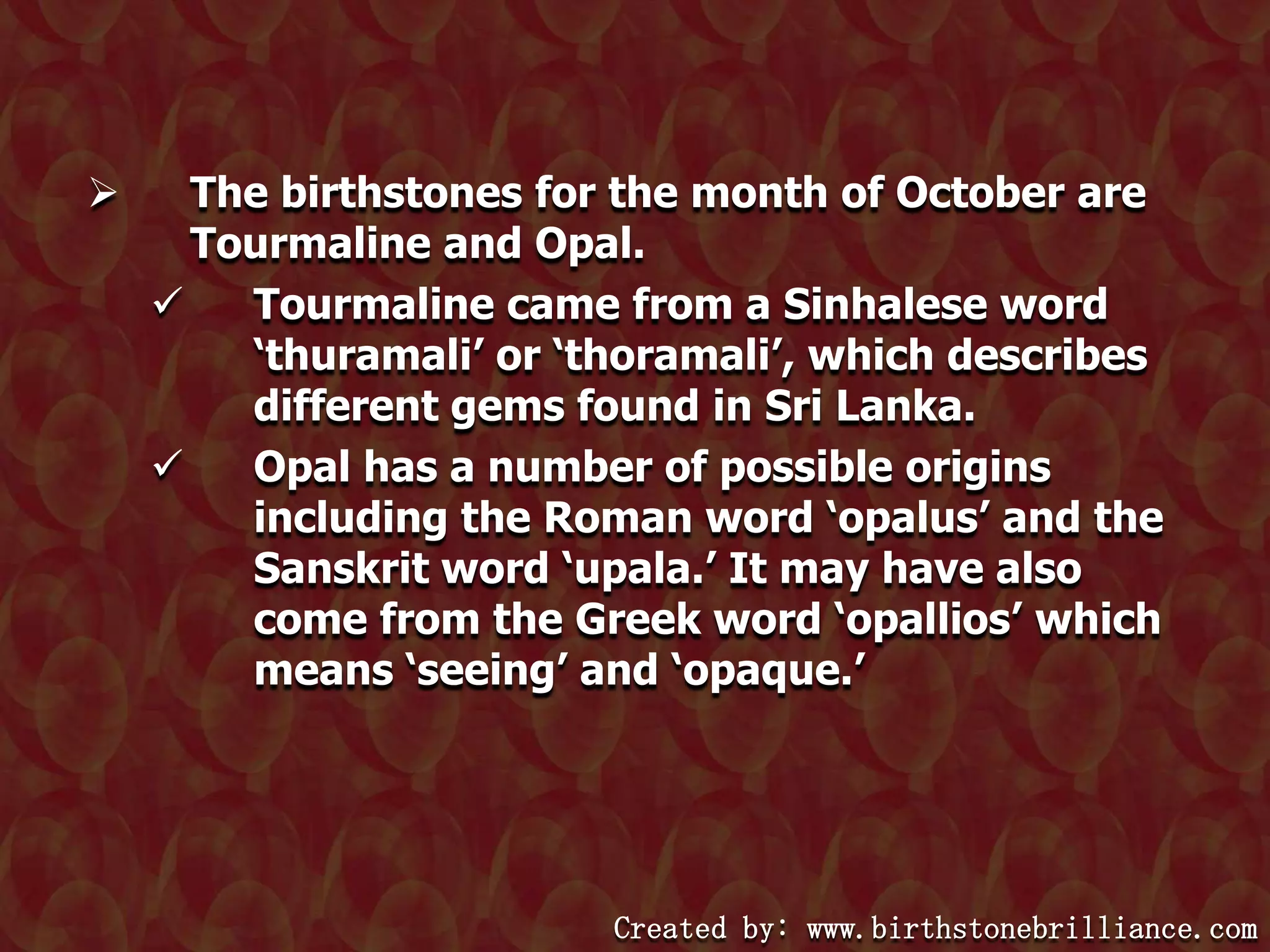 ➢ The birthstones for the month of October are Tourmaline and Opal.

✓ Tourmaline came from a Sinhalese word ‘thuramali’ or ‘thoramali’, which describes different gems found in Sri Lanka.

✓ Opal has a number of possible origins including the Roman word ‘opalus’ and the Sanskrit word ‘upala.’ It may have also come from the Greek word ‘opallios’ which means ‘seeing’ and ‘opaque.’

Created by: www.birthstonebrilliance.com